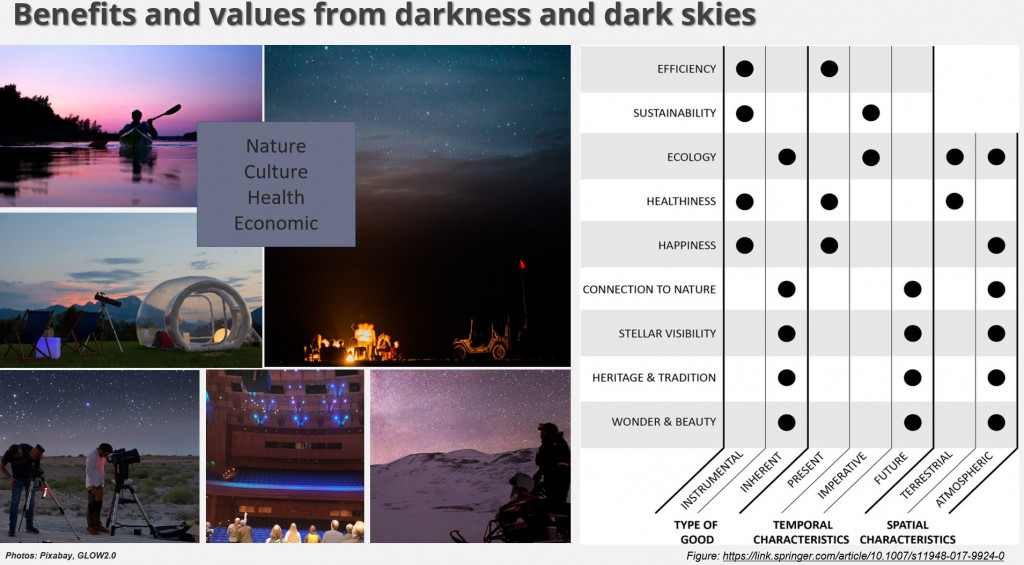 Benefits and values from darkness and dark skies

Nature
Culture
Health
Economic

| | INSTRUMENTAL | INHERENT | PRESENT | IMPERATIVE | FUTURE | TERRESTRIAL | ATMOSPHERIC |
|---|---|---|---|---|---|---|---|
| EFFICIENCY | ● | | ● | | | | |
| SUSTAINABILITY | ● | | | ● | | | |
| ECOLOGY | | ● | | ● | | ● | ● |
| HEALTHINESS | ● | | ● | | | ● | |
| HAPPINESS | ● | | ● | | | | ● |
| CONNECTION TO NATURE | | ● | | | ● | | ● |
| STELLAR VISIBILITY | | ● | | | ● | | ● |
| HERITAGE & TRADITION | | ● | | | ● | | ● |
| WONDER & BEAUTY | | ● | | | ● | | ● |

TYPE OF GOOD
TEMPORAL CHARACTERISTICS
SPATIAL CHARACTERISTICS

Photos: Pixabay, GLOW2.0
Figure: https://link.springer.com/article/10.1007/s11948-017-9924-0